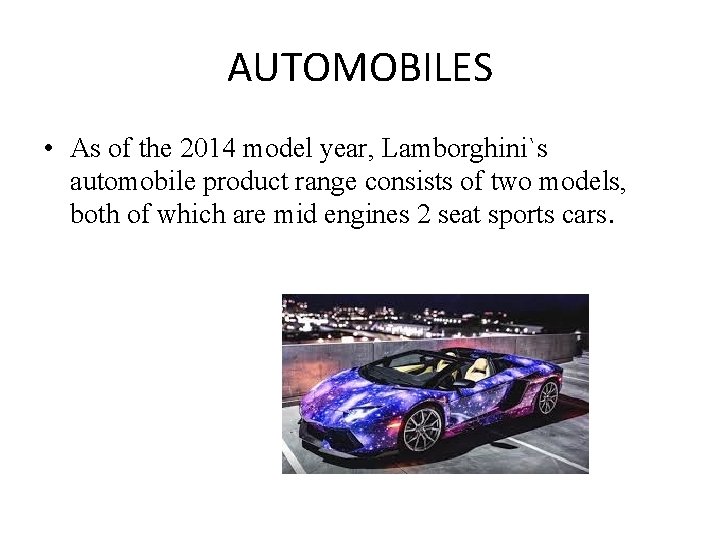 AUTOMOBILES

• As of the 2014 model year, Lamborghini`s automobile product range consists of two models, both of which are mid engines 2 seat sports cars.